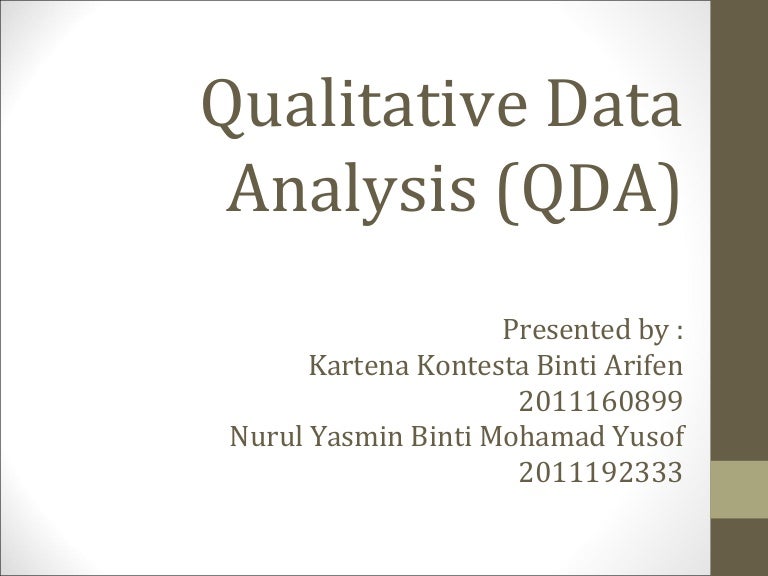 Qualitative Data Analysis (QDA)

Presented by :
Kartena Kontesta Binti Arifen
2011160899
Nurul Yasmin Binti Mohamad Yusof
2011192333